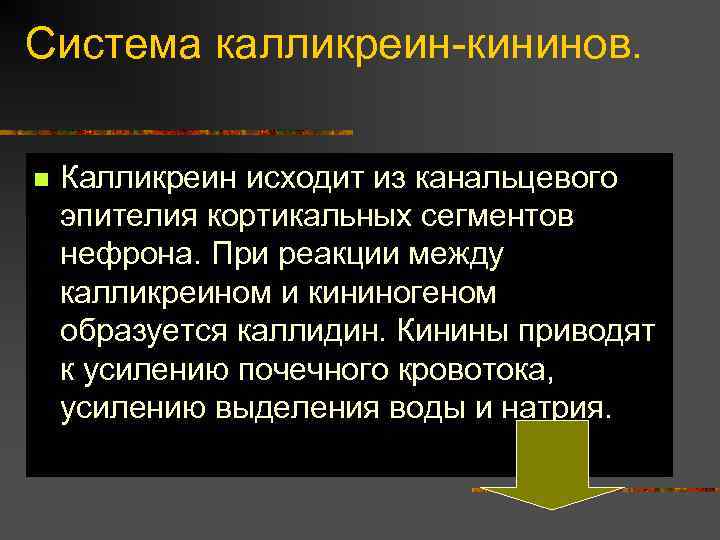 Система калликреин-кининов.

Калликреин исходит из канальцевого эпителия кортикальных сегментов нефрона. При реакции между калликреином и кининогеном образуется каллидин. Кинины приводят к усилению почечного кровотока, усилению выделения воды и натрия.